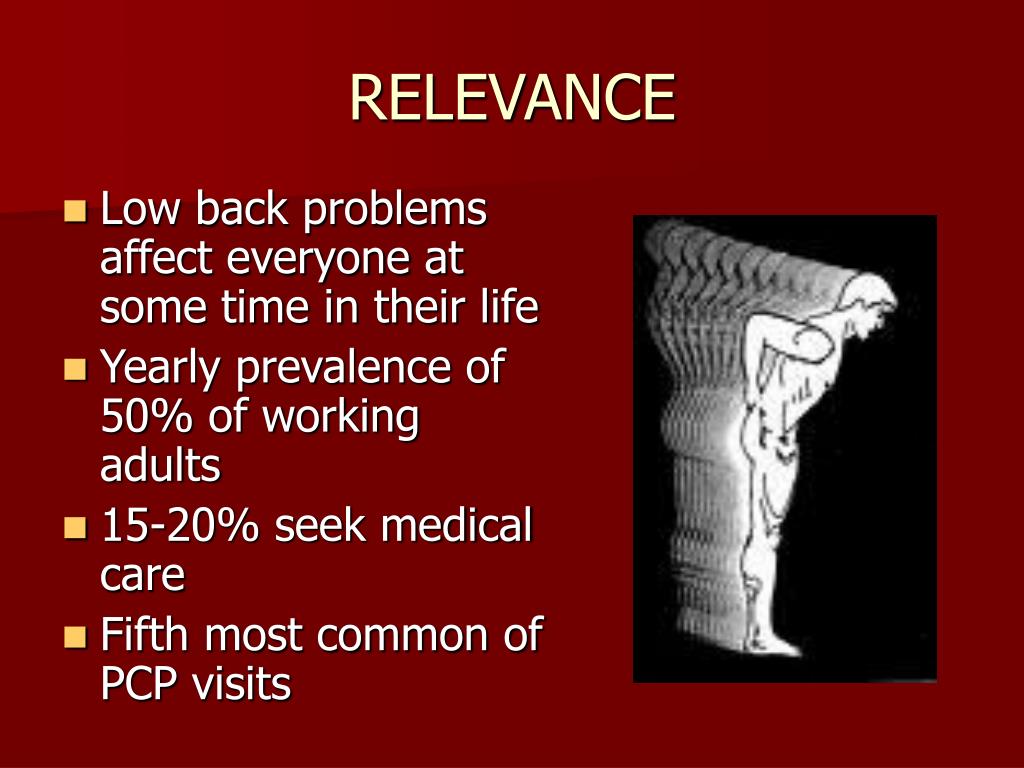 RELEVANCE

- Low back problems affect everyone at some time in their life
- Yearly prevalence of 50% of working adults
- 15-20% seek medical care
- Fifth most common of PCP visits